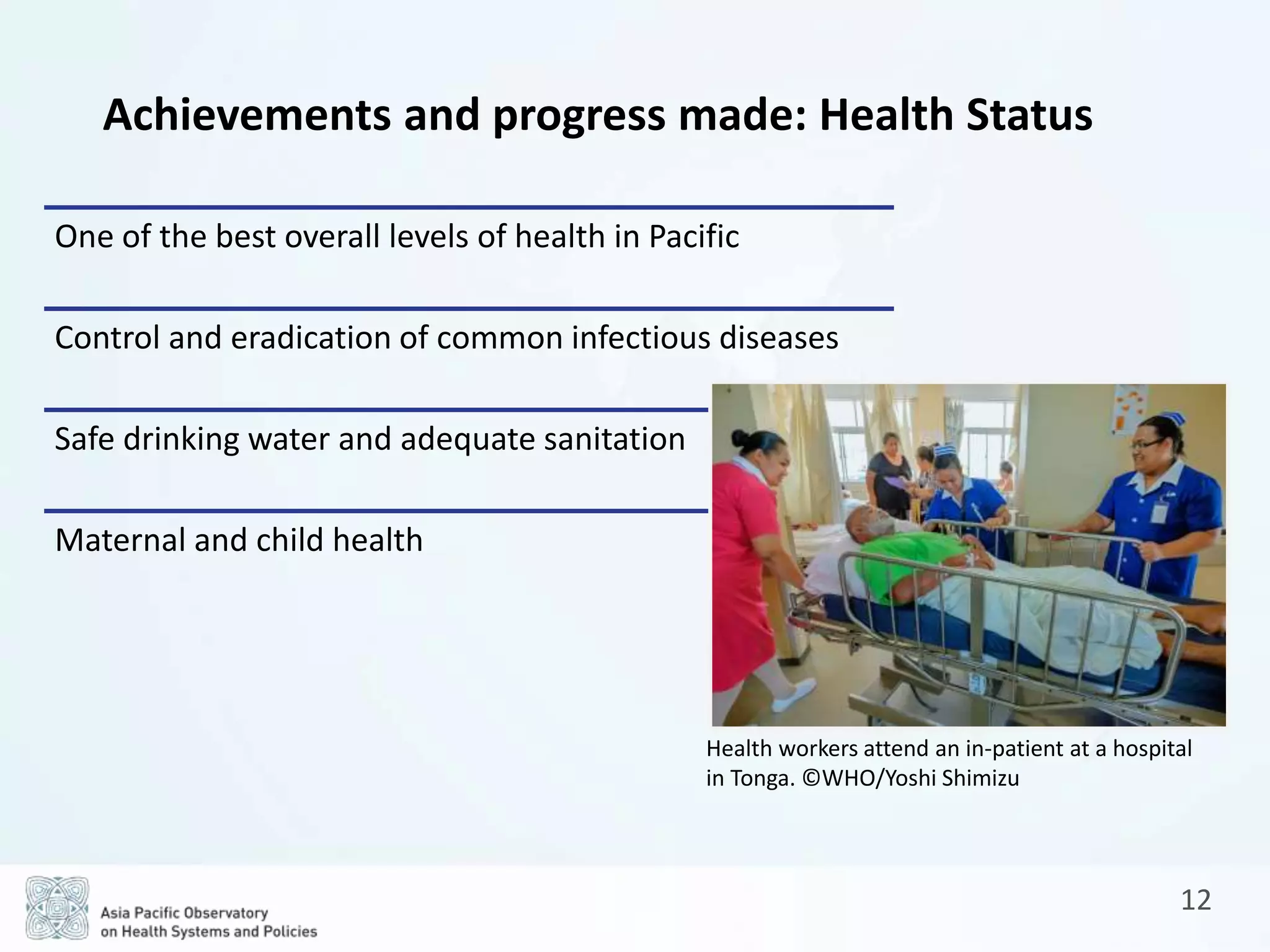 Achievements and progress made: Health Status

One of the best overall levels of health in Pacific

Control and eradication of common infectious diseases

Safe drinking water and adequate sanitation

Maternal and child health

Health workers attend an in-patient at a hospital in Tonga. ©WHO/Yoshi Shimizu

Asia Pacific Observatory on Health Systems and Policies

12